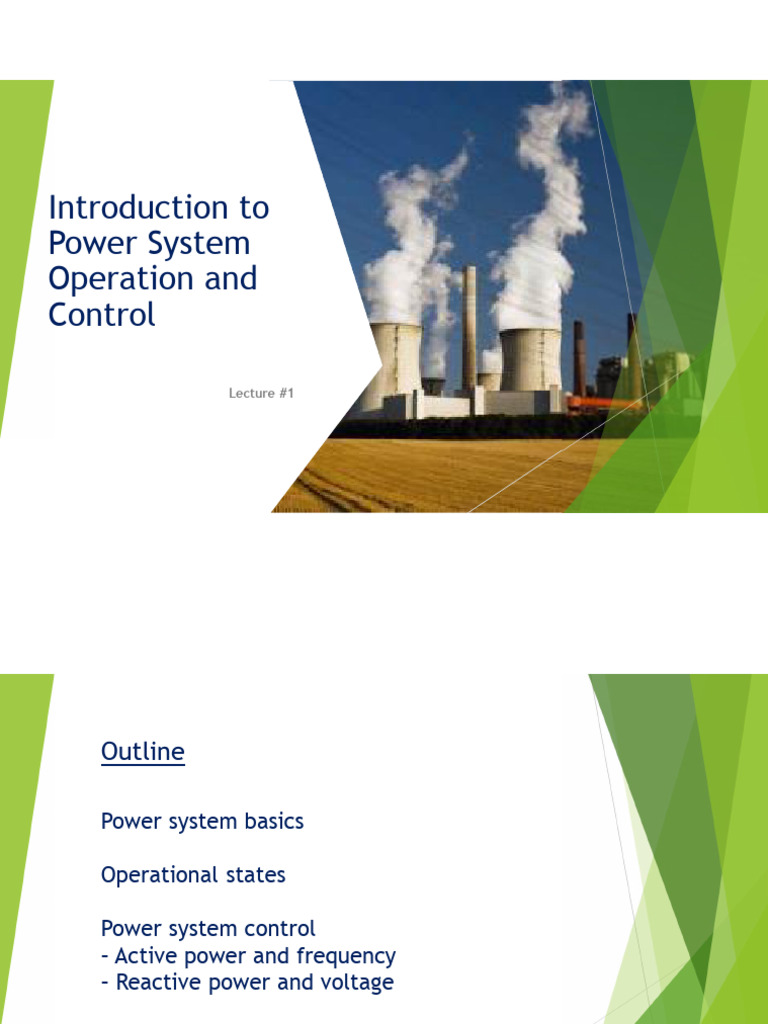 Introduction to Power System Operation and Control

Lecture #1

Outline

Power system basics

Operational states

Power system control
– Active power and frequency
– Reactive power and voltage